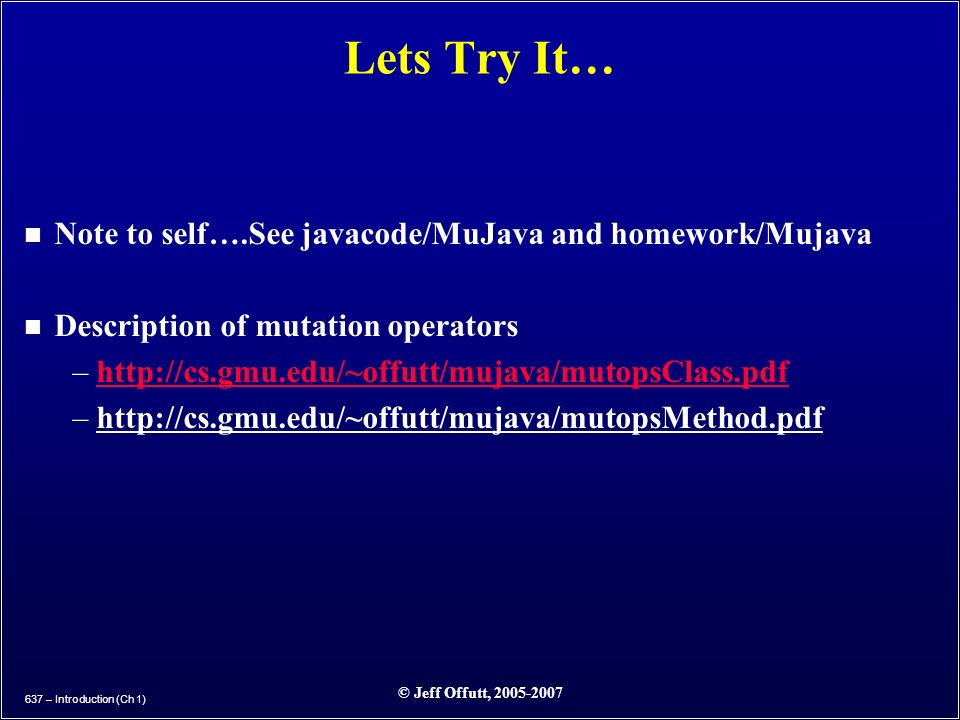 Lets Try It…

■ Note to self….See javacode/MuJava and homework/Mujava

■ Description of mutation operators
– http://cs.gmu.edu/~offutt/mujava/mutopsClass.pdf
– http://cs.gmu.edu/~offutt/mujava/mutopsMethod.pdf

637 – Introduction (Ch 1)

© Jeff Offutt, 2005-2007